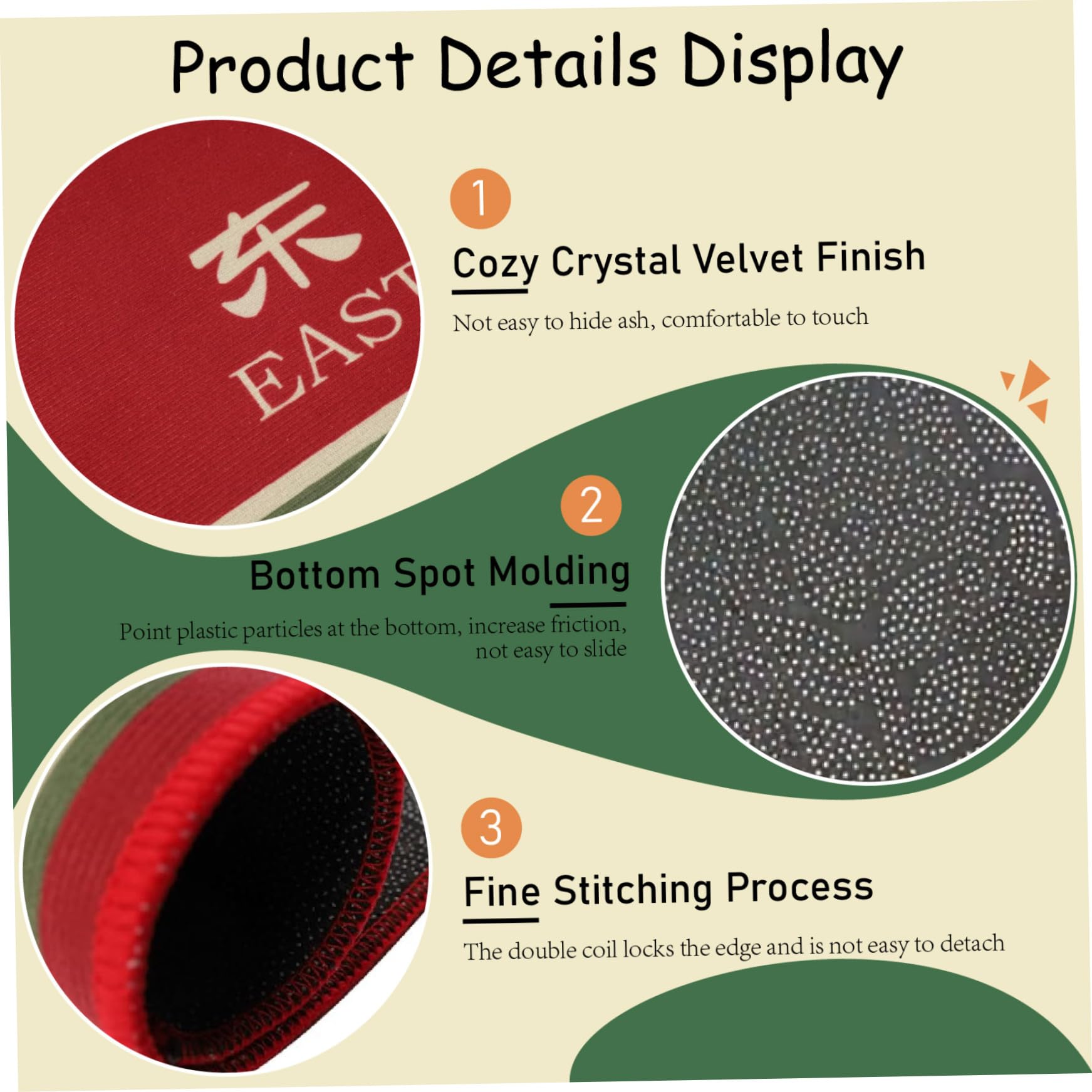 Product Details Display

东
EAST

1

Cozy Crystal Velvet Finish

Not easy to hide ash, comfortable to touch

2

Bottom Spot Molding

Point plastic particles at the bottom, increase friction, not easy to slide

3

Fine Stitching Process

The double coil locks the edge and is not easy to detach